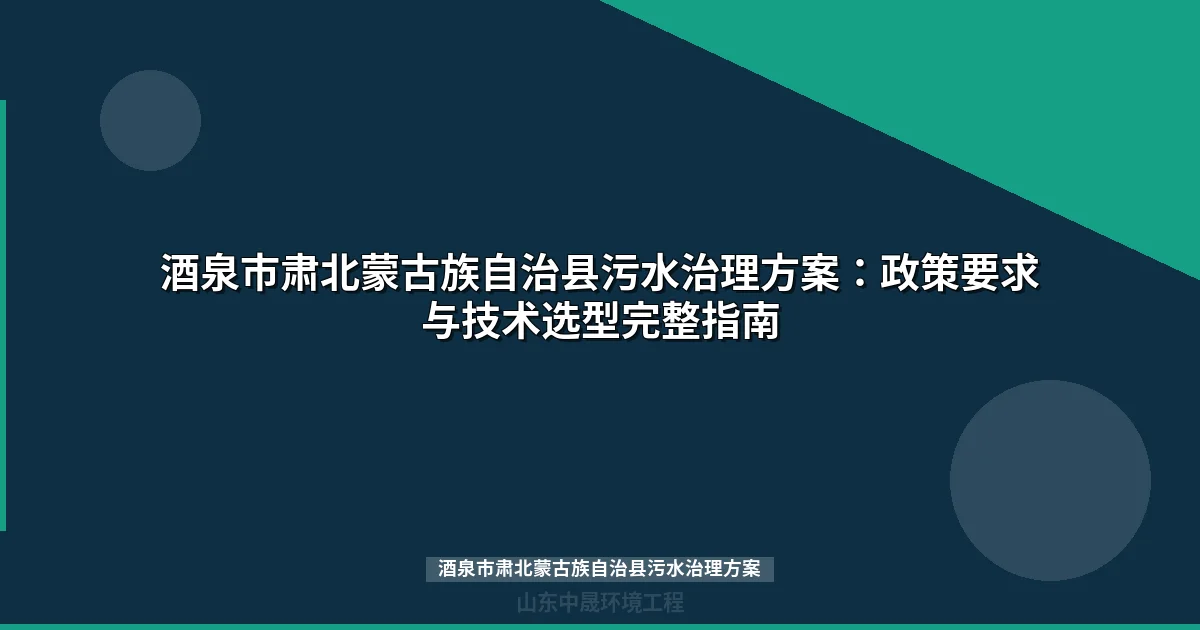 酒泉市肃北蒙古族自治县污水治理方案：政策要求与技术选型完整指南

酒泉市肃北蒙古族自治县污水治理方案

山东中晟环境工程